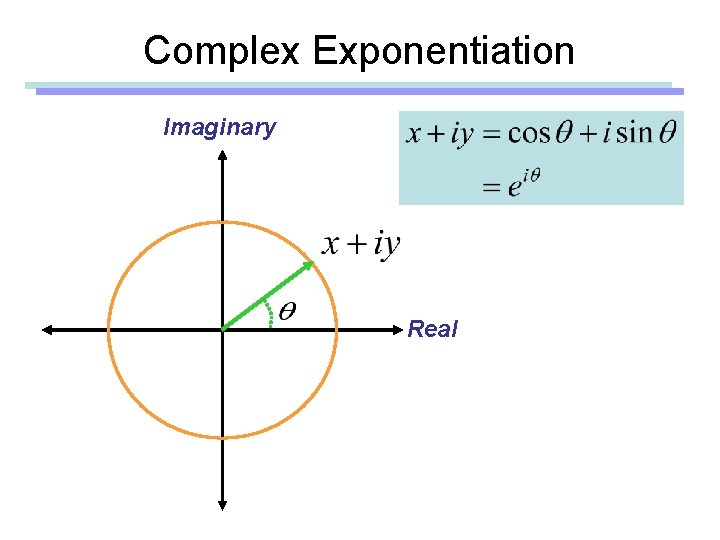 Complex Exponentiation

Imaginary

$x + iy = \cos\theta + i\sin\theta$
$= e^{i\theta}$

$x + iy$

$\theta$

Real